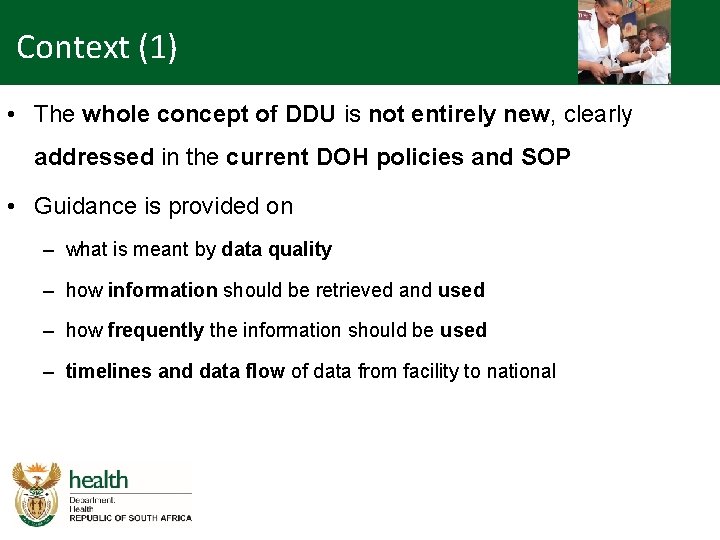 Context (1)

• The whole concept of DDU is not entirely new, clearly addressed in the current DOH policies and SOP

• Guidance is provided on

– what is meant by data quality

– how information should be retrieved and used

– how frequently the information should be used

– timelines and data flow of data from facility to national

health
Department:
Health
REPUBLIC OF SOUTH AFRICA